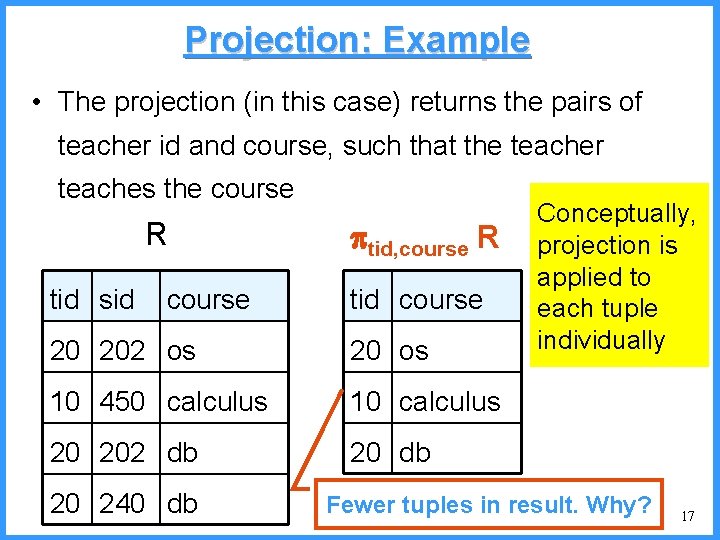 Projection: Example

• The projection (in this case) returns the pairs of teacher id and course, such that the teacher teaches the course

R

| tid | sid | course |
|---|---|---|
| 20 | 202 | os |
| 10 | 450 | calculus |
| 20 | 202 | db |
| 20 | 240 | db |

$\pi_{tid,course}$ R

| tid | course |
|---|---|
| 20 | os |
| 10 | calculus |
| 20 | db |

Conceptually, projection is applied to each tuple individually

Fewer tuples in result. Why?

17